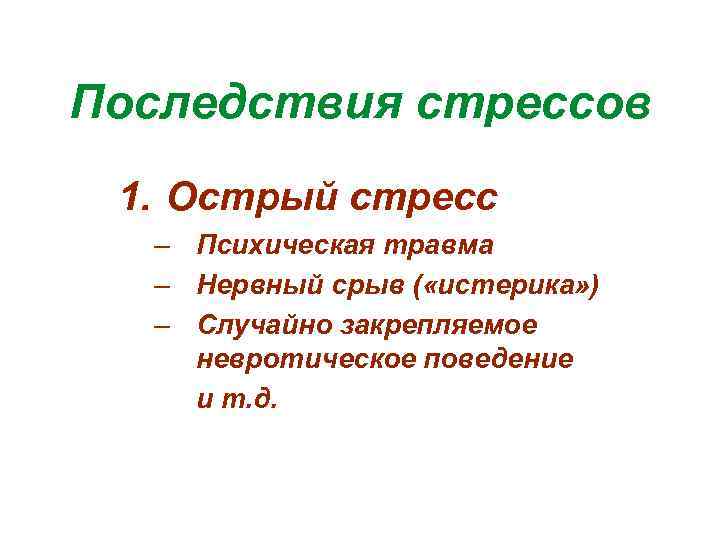 Последствия стрессов

1. Острый стресс

– Психическая травма

– Нервный срыв («истерика»)

– Случайно закрепляемое невротическое поведение

и т.д.